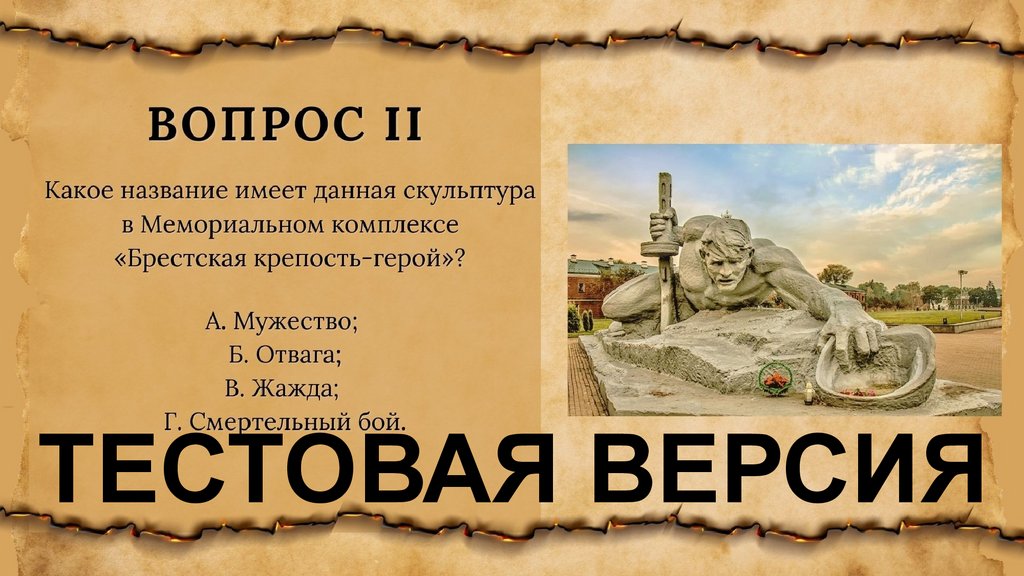 ВОПРОС II

Какое название имеет данная скульптура в Мемориальном комплексе «Брестская крепость-герой»?

А. Мужество;
Б. Отвага;
В. Жажда;
Г. Смертельный бой.

ТЕСТОВАЯ ВЕРСИЯ